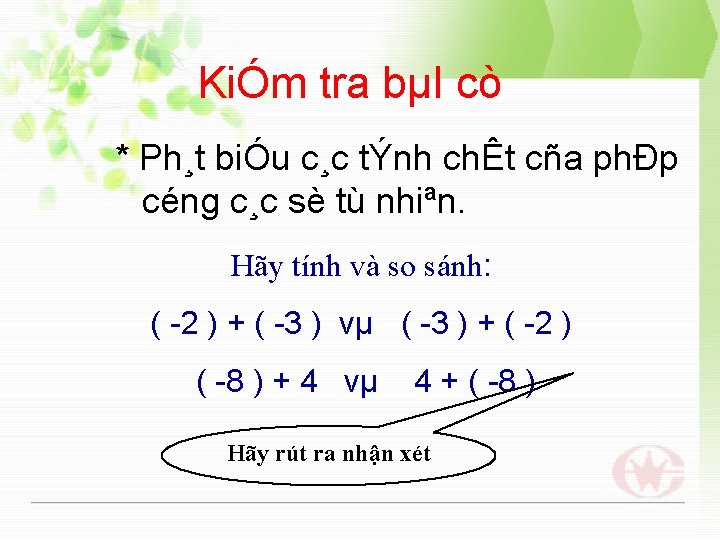 KiÓm tra bµI cò

* Ph¸t biÓu c¸c tÝnh chÊt cña phÐp céng c¸c sè tù nhiªn.

Hãy tính và so sánh:

( -2 ) + ( -3 ) vµ ( -3 ) + ( -2 )

( -8 ) + 4 vµ 4 + ( -8 )

Hãy rút ra nhận xét